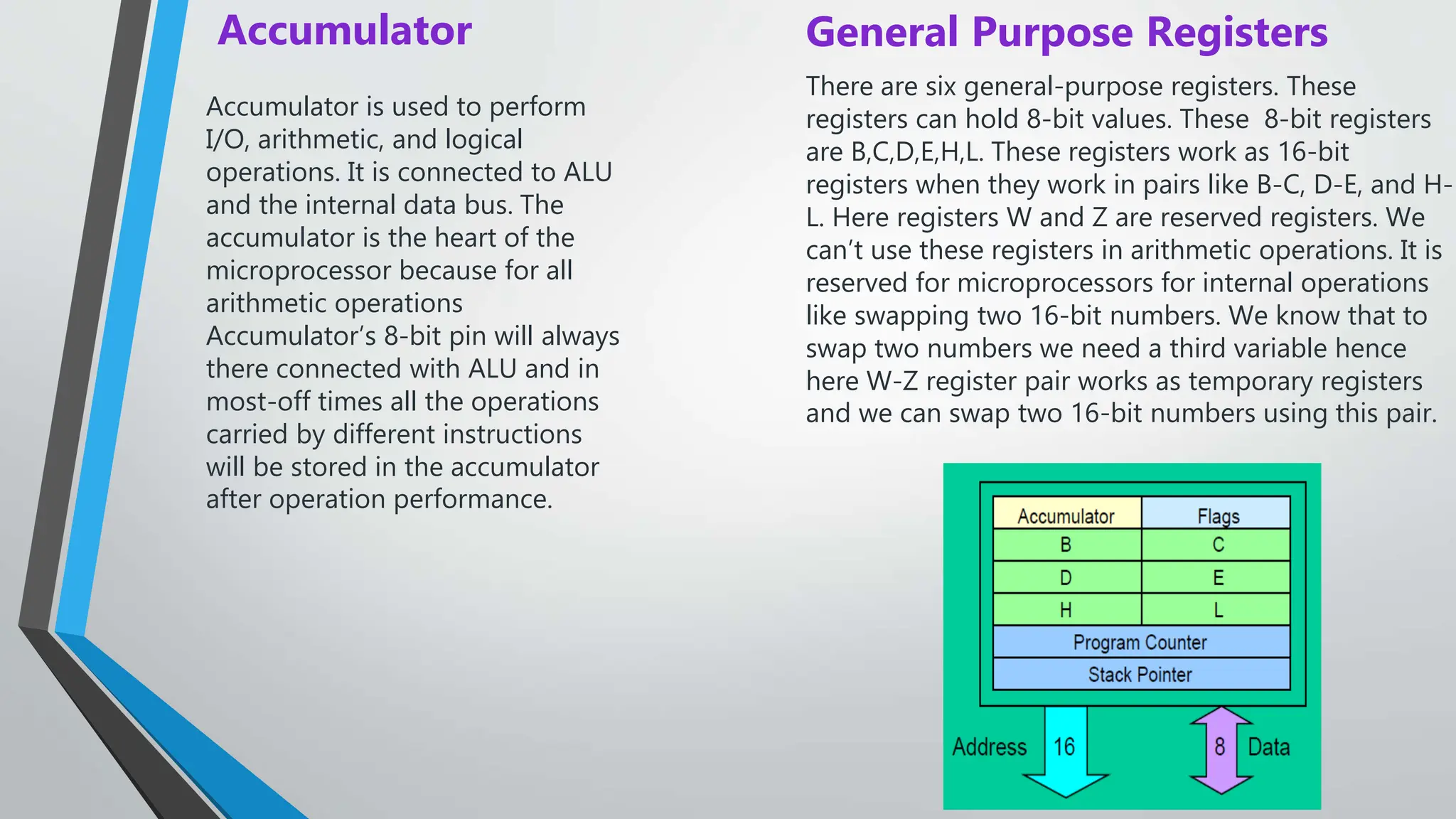 Accumulator

Accumulator is used to perform I/O, arithmetic, and logical operations. It is connected to ALU and the internal data bus. The accumulator is the heart of the microprocessor because for all arithmetic operations Accumulator's 8-bit pin will always there connected with ALU and in most-off times all the operations carried by different instructions will be stored in the accumulator after operation performance.

General Purpose Registers

There are six general-purpose registers. These registers can hold 8-bit values. These 8-bit registers are B,C,D,E,H,L. These registers work as 16-bit registers when they work in pairs like B-C, D-E, and H-L. Here registers W and Z are reserved registers. We can't use these registers in arithmetic operations. It is reserved for microprocessors for internal operations like swapping two 16-bit numbers. We know that to swap two numbers we need a third variable hence here W-Z register pair works as temporary registers and we can swap two 16-bit numbers using this pair.

| Accumulator | Flags |
|---|---|
| B | C |
| D | E |
| H | L |
| Program Counter | |
| Stack Pointer | |

Address 16

8 Data